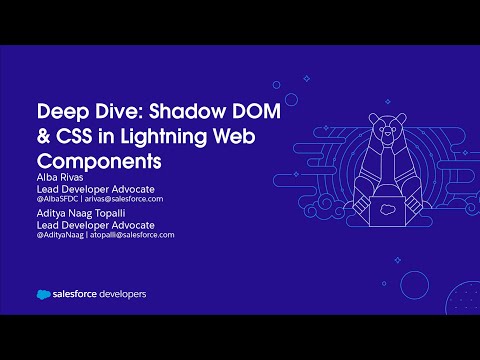 Deep Dive: Shadow DOM & CSS in Lightning Web Components

Alba Rivas
Lead Developer Advocate
@AlbaSFDC | arivas@salesforce.com

Aditya Naag Topalli
Lead Developer Advocate
@AdityaNaag | atopalli@salesforce.com

salesforce developers